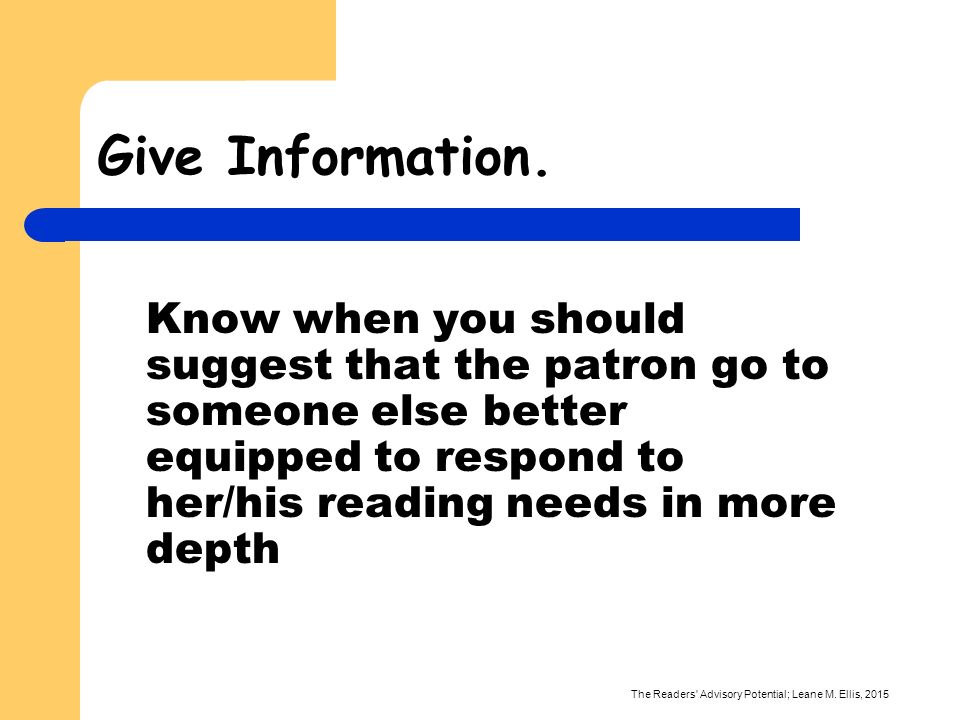 Give Information.

Know when you should suggest that the patron go to someone else better equipped to respond to her/his reading needs in more depth

The Readers' Advisory Potential; Leane M. Ellis, 2015